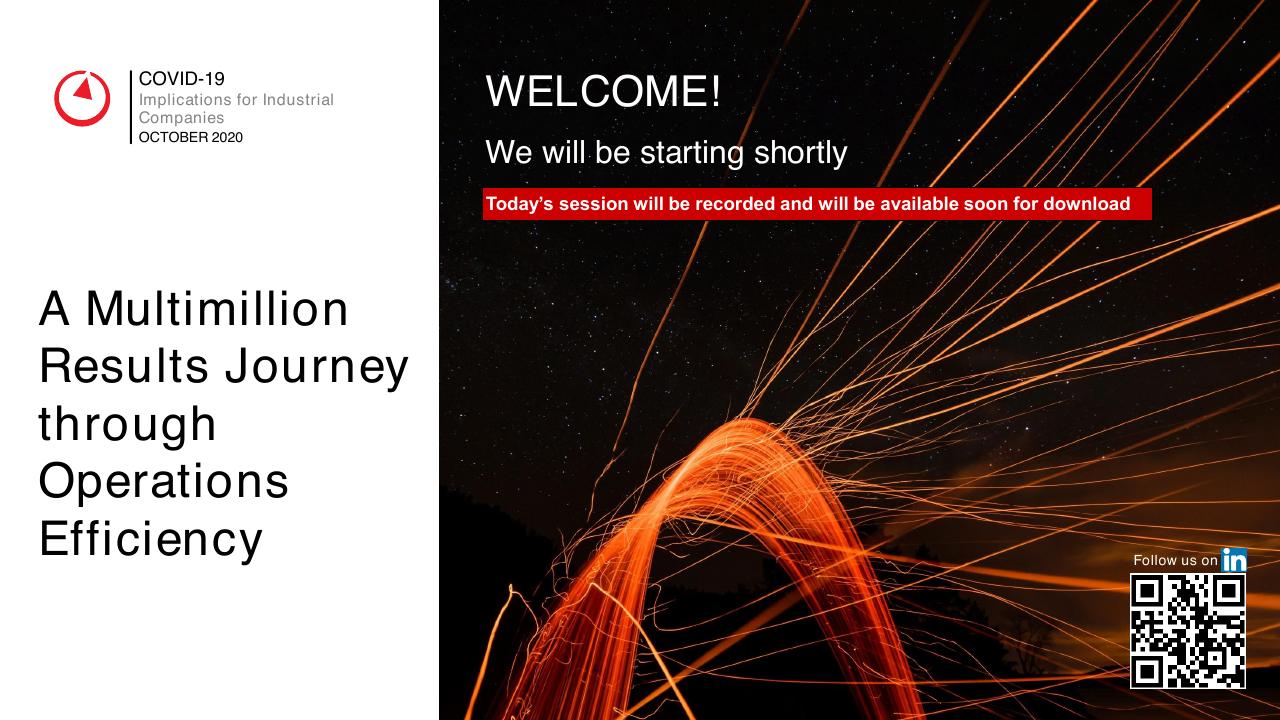 COVID-19
Implications for Industrial Companies
OCTOBER 2020

A Multimillion Results Journey through Operations Efficiency

WELCOME!

We will be starting shortly

Today's session will be recorded and will be available soon for download

Follow us on in